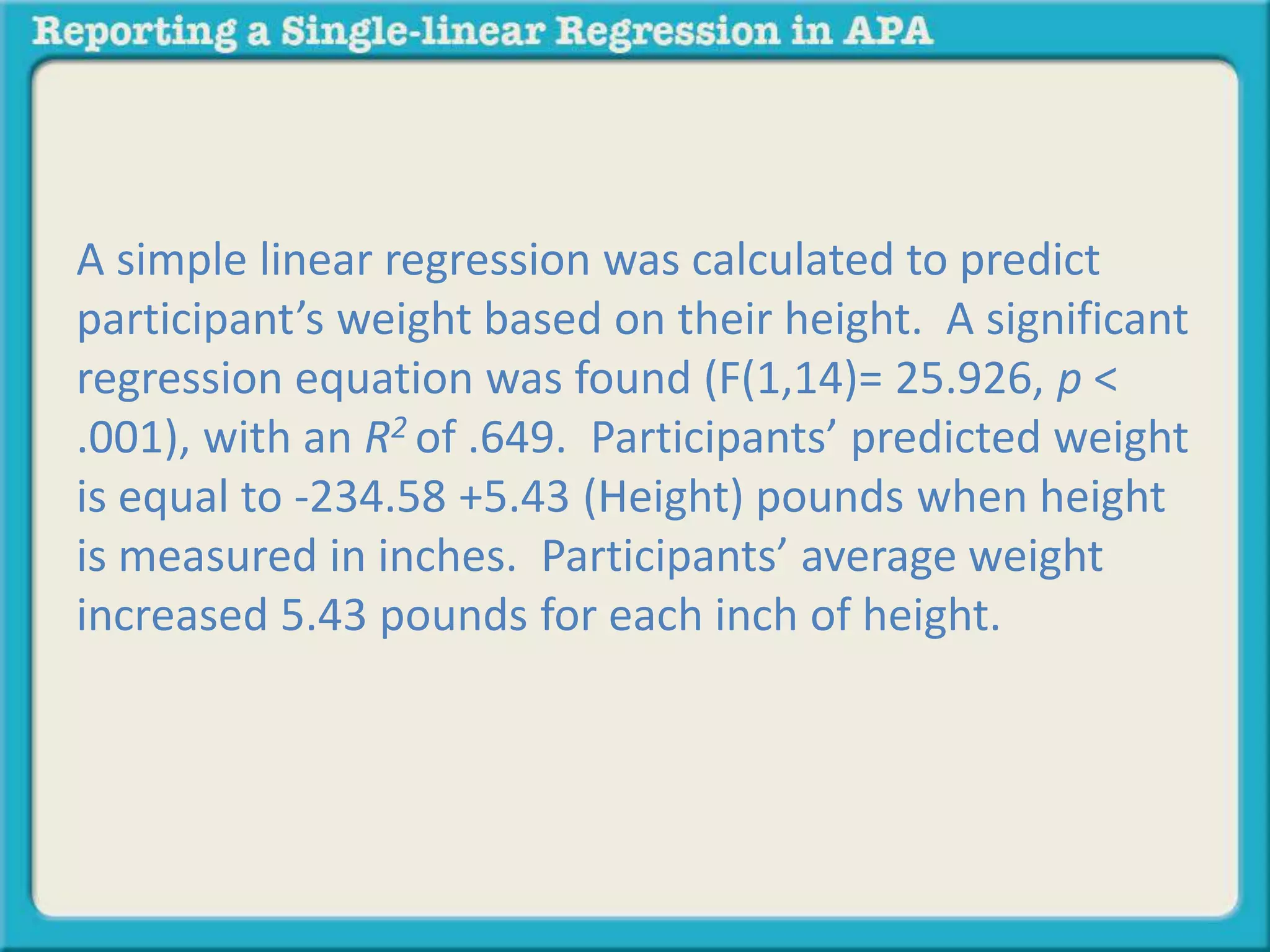 Reporting a Single-linear Regression in APA

A simple linear regression was calculated to predict participant's weight based on their height. A significant regression equation was found (F(1,14)= 25.926, $p$ < .001), with an $R^2$ of .649. Participants' predicted weight is equal to -234.58 +5.43 (Height) pounds when height is measured in inches. Participants' average weight increased 5.43 pounds for each inch of height.